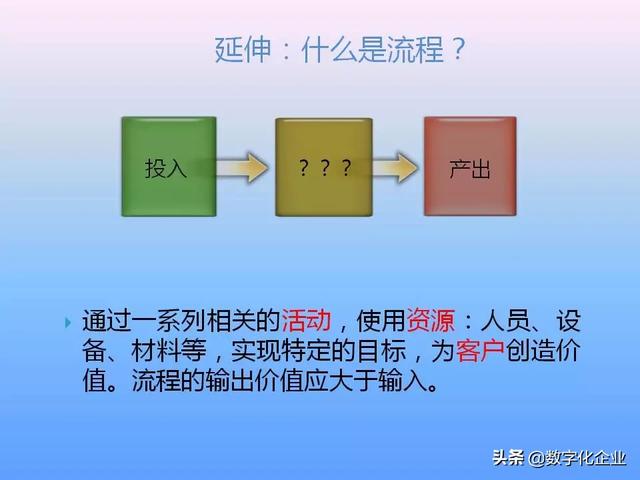 延伸：什么是流程？

投入

？？？

产出

通过一系列相关的活动，使用资源：人员、设备、材料等，实现特定的目标，为客户创造价值。流程的输出价值应大于输入。

头条 @数字化企业